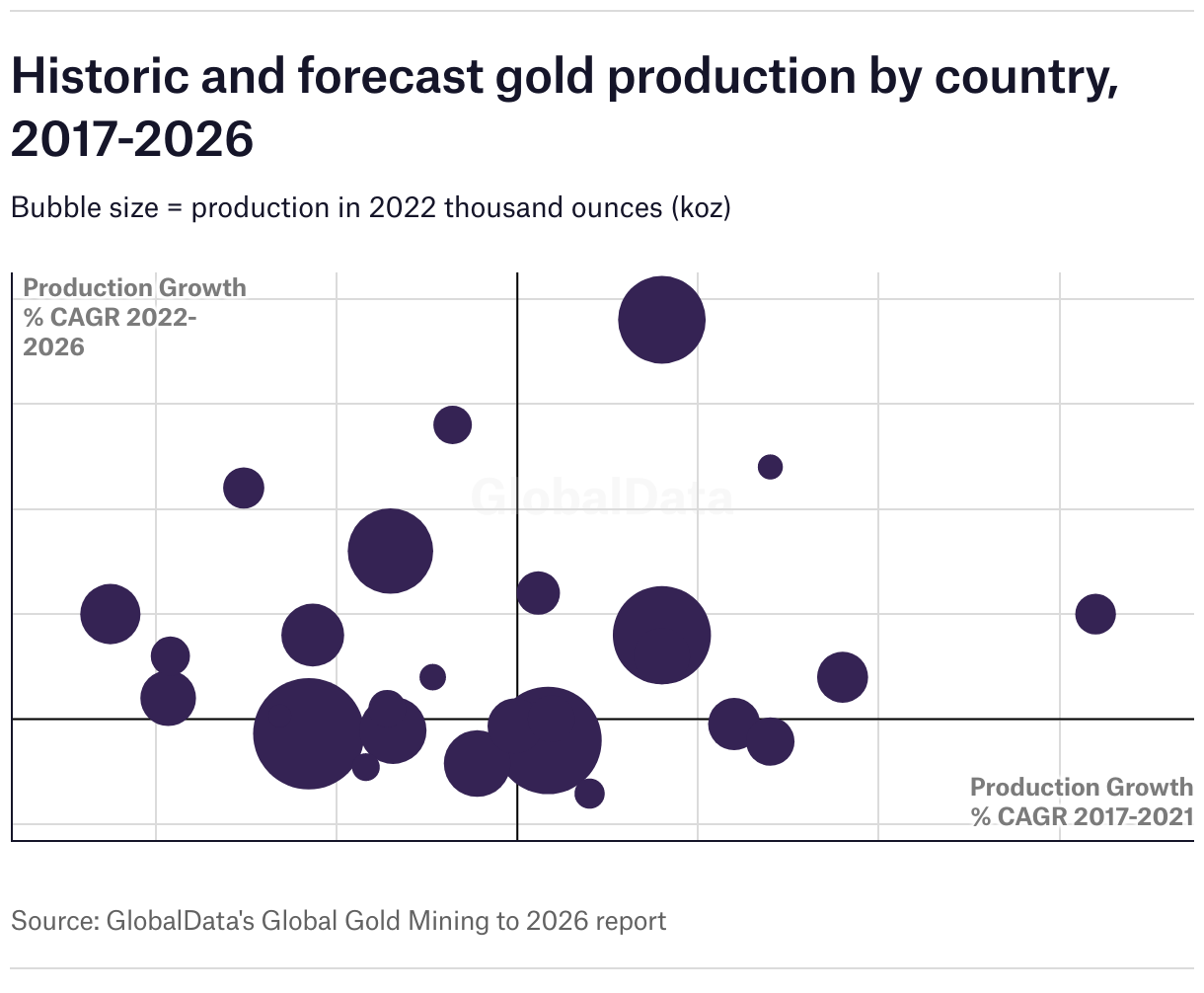 Historic and forecast gold production by country, 2017-2026

Bubble size = production in 2022 thousand ounces (koz)

Production Growth % CAGR 2022-2026

GlobalData

Production Growth % CAGR 2017-2021

Source: GlobalData's Global Gold Mining to 2026 report